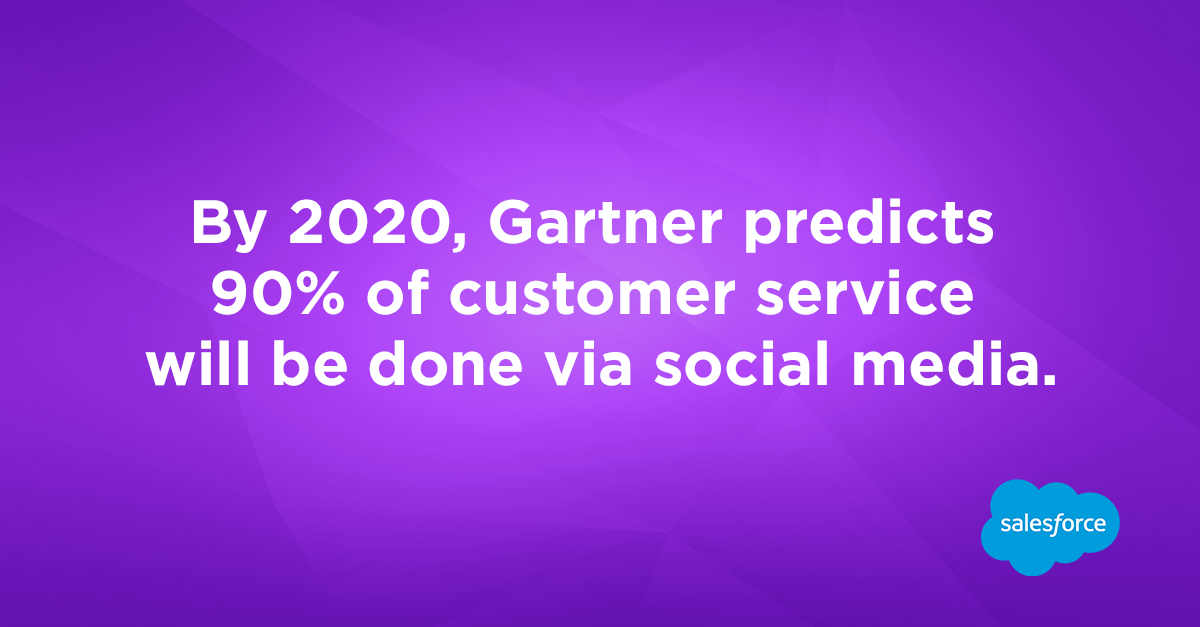 By 2020, Gartner predicts 90% of customer service will be done via social media.

salesforce